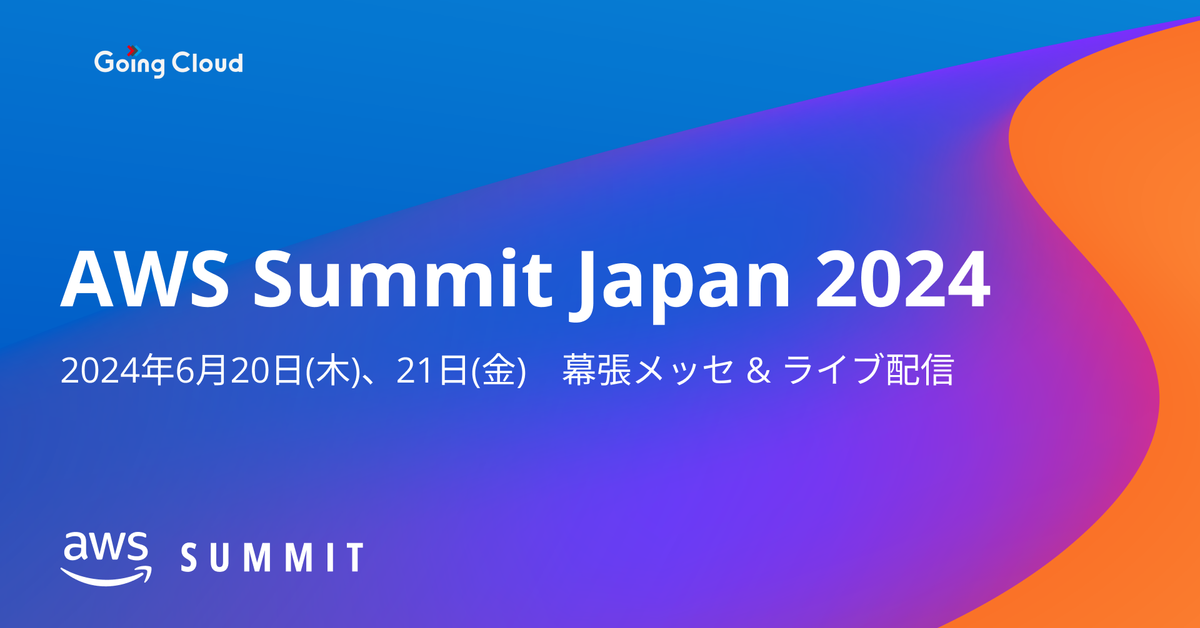 Going Cloud

AWS Summit Japan 2024

2024年6月20日(木)、21日(金)　幕張メッセ & ライブ配信

aws SUMMIT